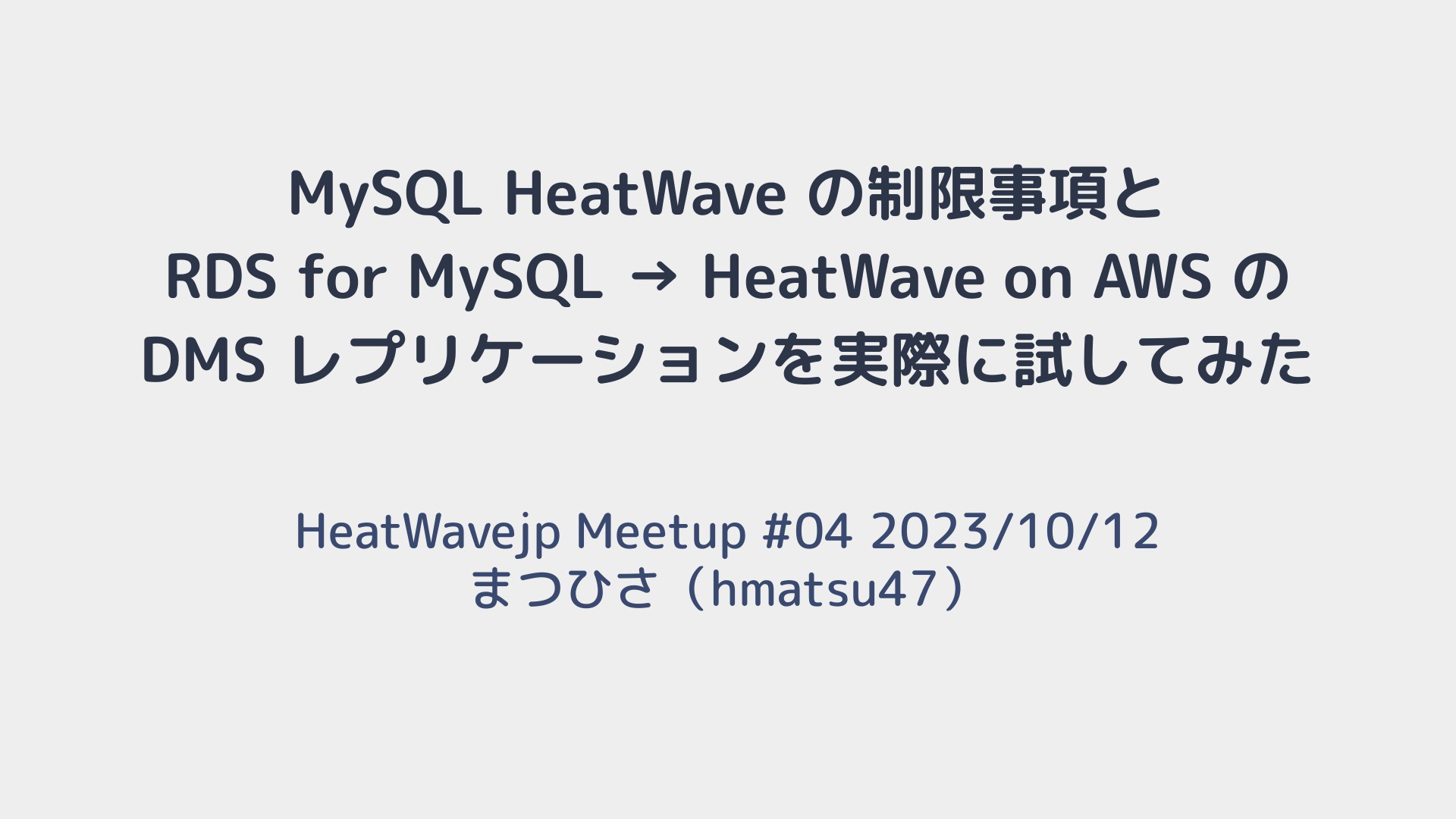 MySQL HeatWave の制限事項と
RDS for MySQL → HeatWave on AWS の
DMS レプリケーションを実際に試してみた

HeatWavejp Meetup #04 2023/10/12
まつひさ（hmatsu47）